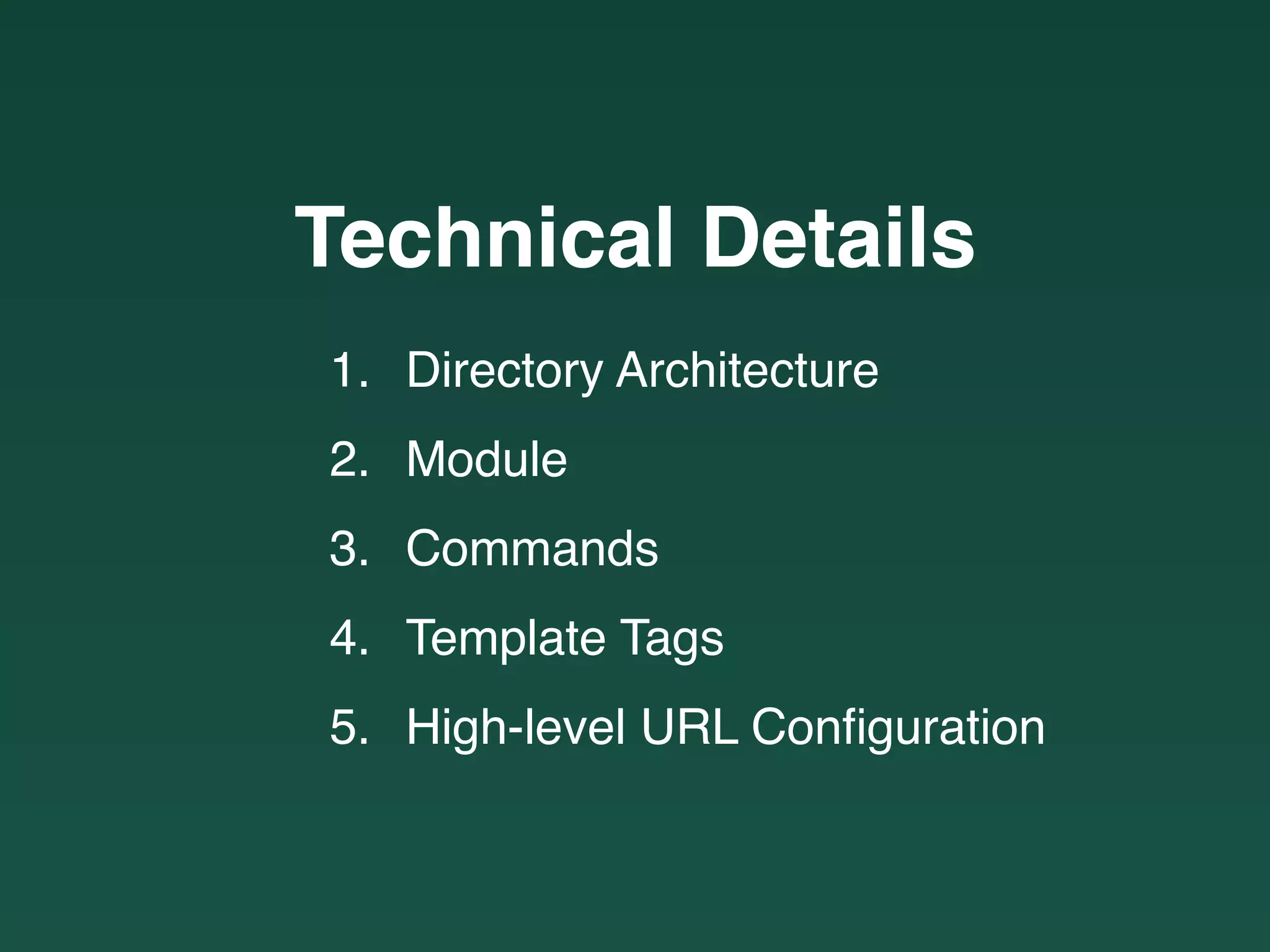 Technical Details

1. Directory Architecture
2. Module
3. Commands
4. Template Tags
5. High-level URL Configuration